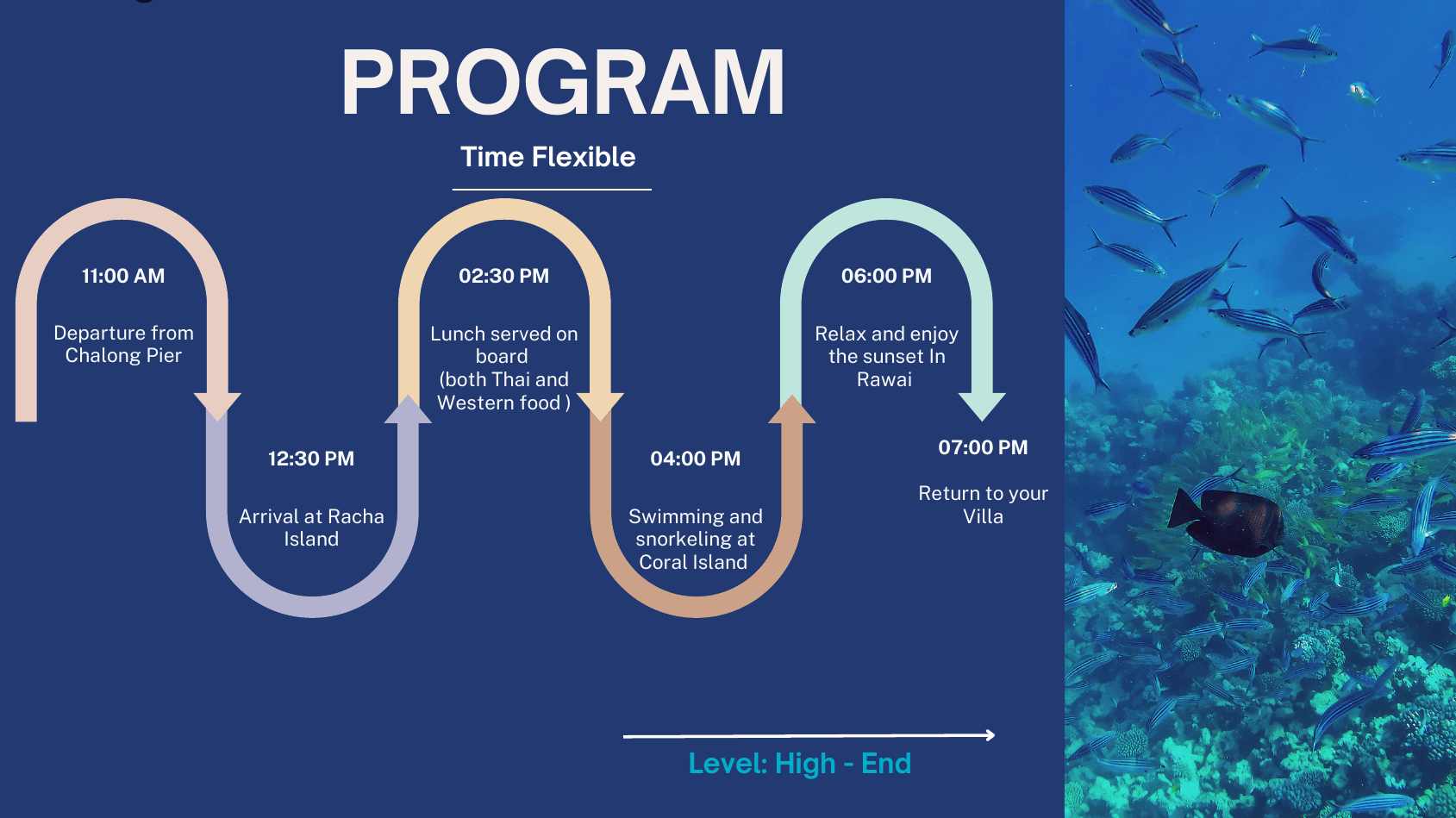 PROGRAM

Time Flexible

11:00 AM

Departure from Chalong Pier

12:30 PM

Arrival at Racha Island

02:30 PM

Lunch served on board (both Thai and Western food )

04:00 PM

Swimming and snorkeling at Coral Island

06:00 PM

Relax and enjoy the sunset In Rawai

07:00 PM

Return to your Villa

Level: High - End